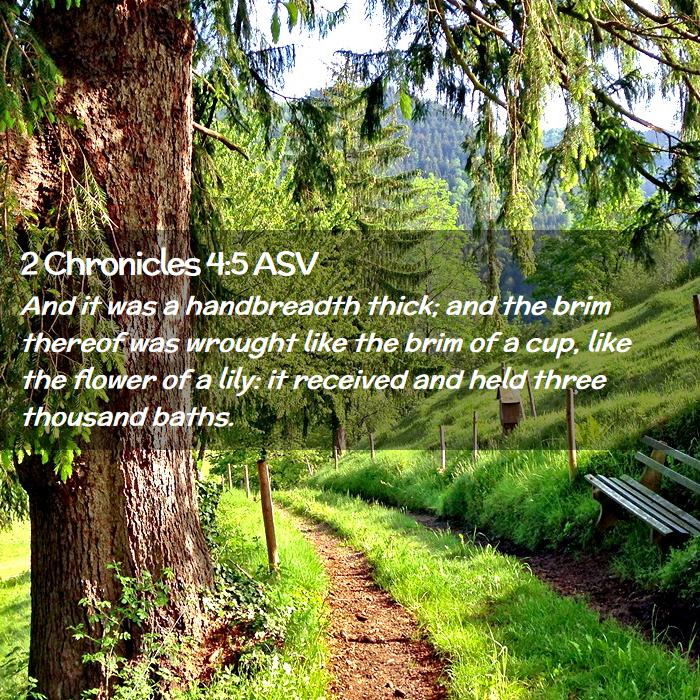 2 Chronicles 4:5 ASV

And it was a handbreadth thick; and the brim thereof was wrought like the brim of a cup, like the flower of a lily: it received and held three thousand baths.